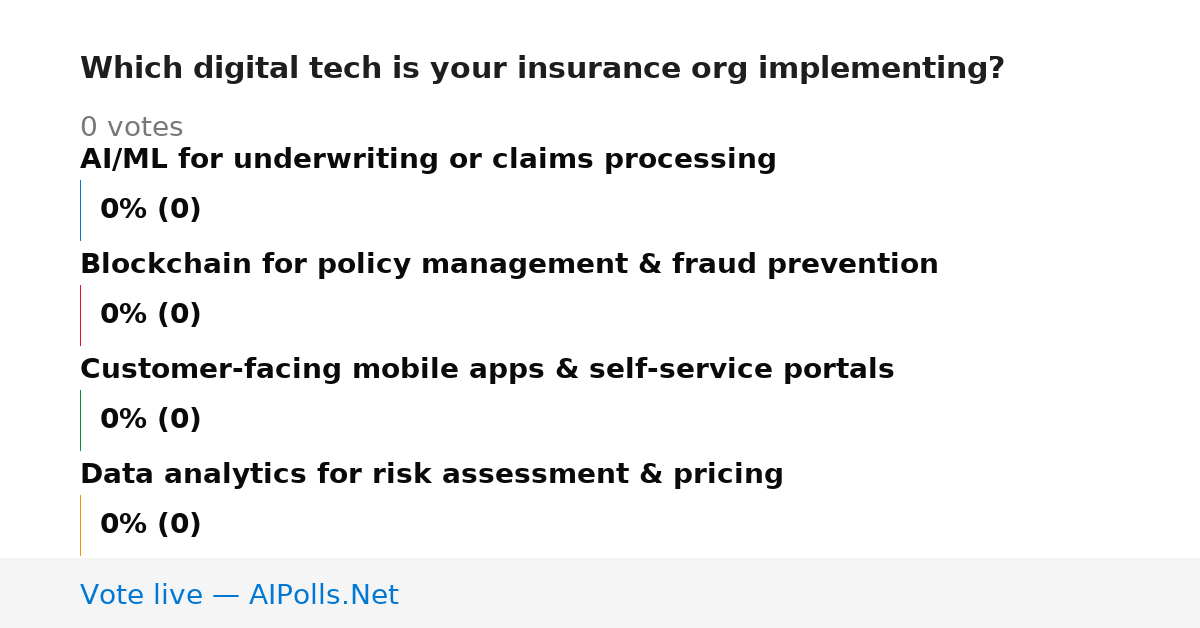 Which digital tech is your insurance org implementing?

0 votes

AI/ML for underwriting or claims processing

0% (0)

Blockchain for policy management & fraud prevention

0% (0)

Customer-facing mobile apps & self-service portals

0% (0)

Data analytics for risk assessment & pricing

0% (0)

Vote live — AIPolls.Net